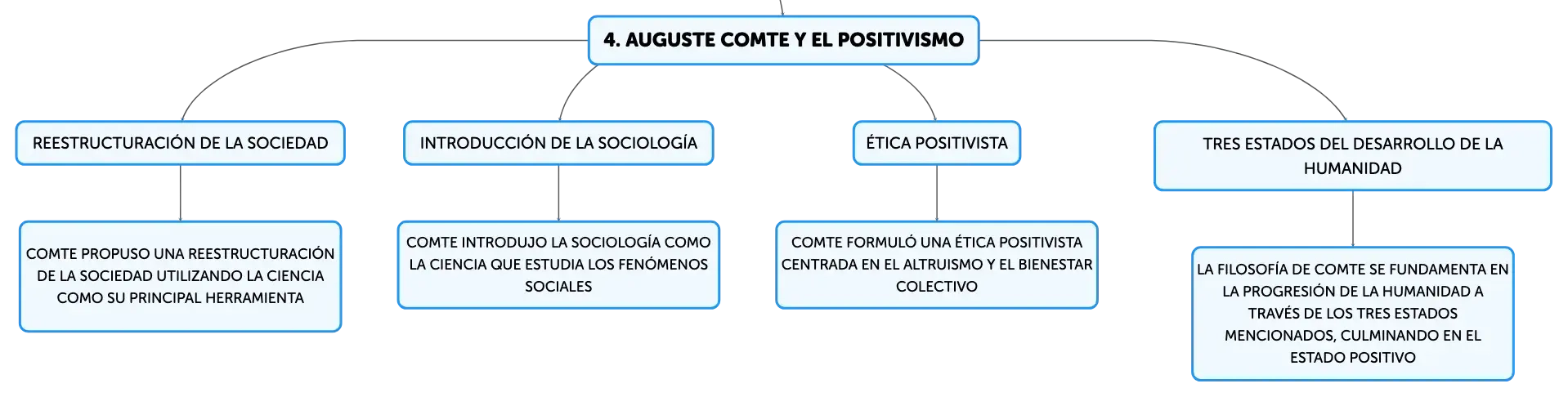 4. AUGUSTE COMTE Y EL POSITIVISMO

REESTRUCTURACIÓN DE LA SOCIEDAD

COMTE PROPUSO UNA REESTRUCTURACIÓN DE LA SOCIEDAD UTILIZANDO LA CIENCIA COMO SU PRINCIPAL HERRAMIENTA

INTRODUCCIÓN DE LA SOCIOLOGÍA

COMTE INTRODUJO LA SOCIOLOGÍA COMO LA CIENCIA QUE ESTUDIA LOS FENÓMENOS SOCIALES

ÉTICA POSITIVISTA

COMTE FORMULÓ UNA ÉTICA POSITIVISTA CENTRADA EN EL ALTRUISMO Y EL BIENESTAR COLECTIVO

TRES ESTADOS DEL DESARROLLO DE LA HUMANIDAD

LA FILOSOFÍA DE COMTE SE FUNDAMENTA EN LA PROGRESIÓN DE LA HUMANIDAD A TRAVÉS DE LOS TRES ESTADOS MENCIONADOS, CULMINANDO EN EL ESTADO POSITIVO